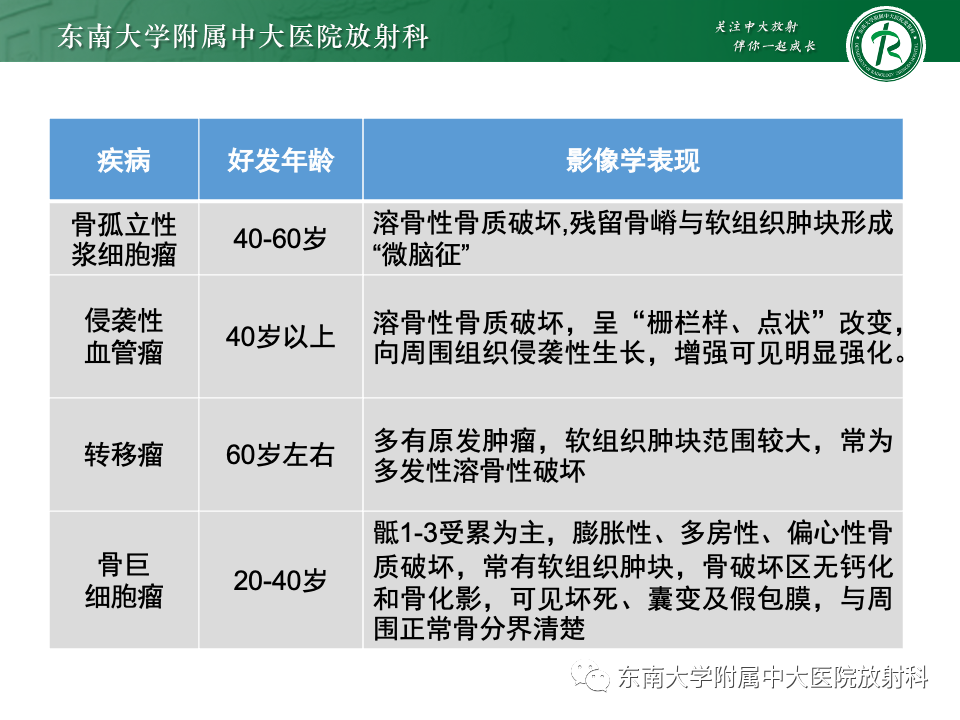 东南大学附属中大医院放射科

关注中大放射
伴你一起成长

| 疾病 | 好发年龄 | 影像学表现 |
|---|---|---|
| 骨孤立性浆细胞瘤 | 40-60岁 | 溶骨性骨质破坏,残留骨嵴与软组织肿块形成“微脑征” |
| 侵袭性血管瘤 | 40岁以上 | 溶骨性骨质破坏，呈“栅栏样、点状”改变，向周围组织侵袭性生长，增强可见明显强化。 |
| 转移瘤 | 60岁左右 | 多有原发肿瘤，软组织肿块范围较大，常为多发性溶骨性破坏 |
| 骨巨细胞瘤 | 20-40岁 | 骶1-3受累为主，膨胀性、多房性、偏心性骨质破坏，常有软组织肿块，骨破坏区无钙化和骨化影，可见坏死、囊变及假包膜，与周围正常骨分界清楚 |

东南大学附属中大医院放射科